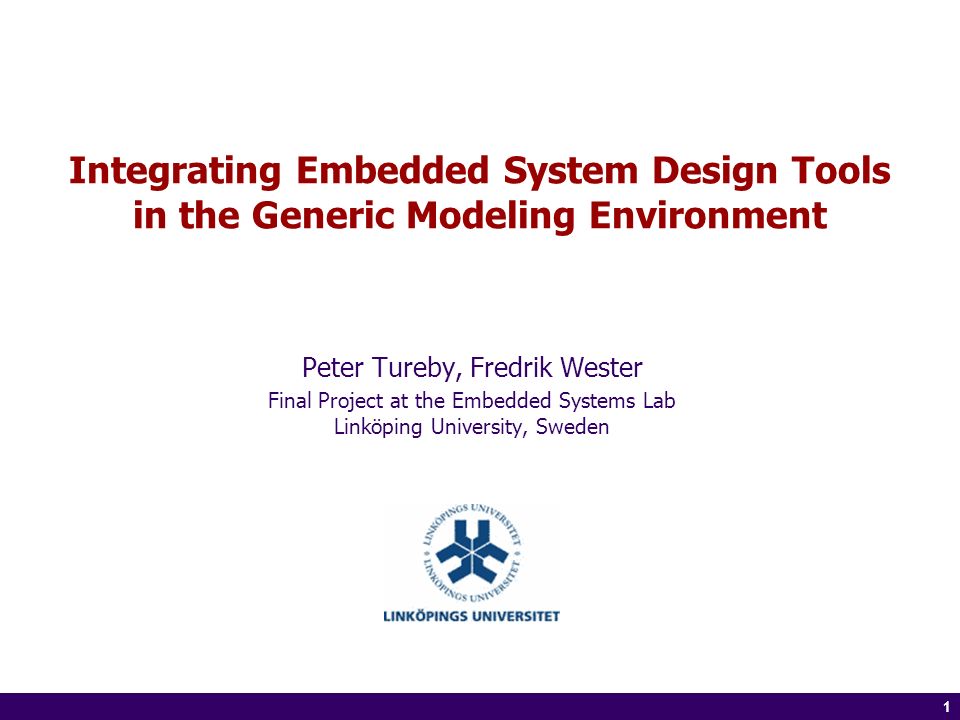 Integrating Embedded System Design Tools in the Generic Modeling Environment

Peter Tureby, Fredrik Wester

Final Project at the Embedded Systems Lab
Linköping University, Sweden

LINKÖPINGS UNIVERSITET LINKÖPINGS UNIVERSITET

LINKÖPINGS UNIVERSITET

1